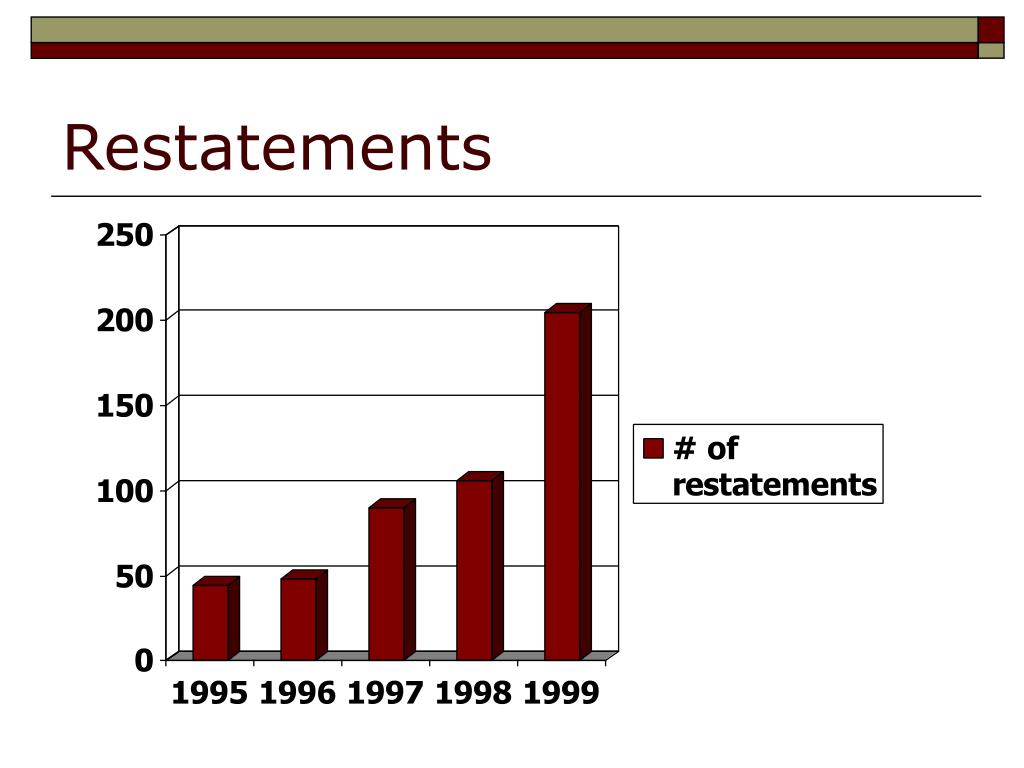 Restatements

250
200
150
100
50
0

1995 1996 1997 1998 1999

# of restatements